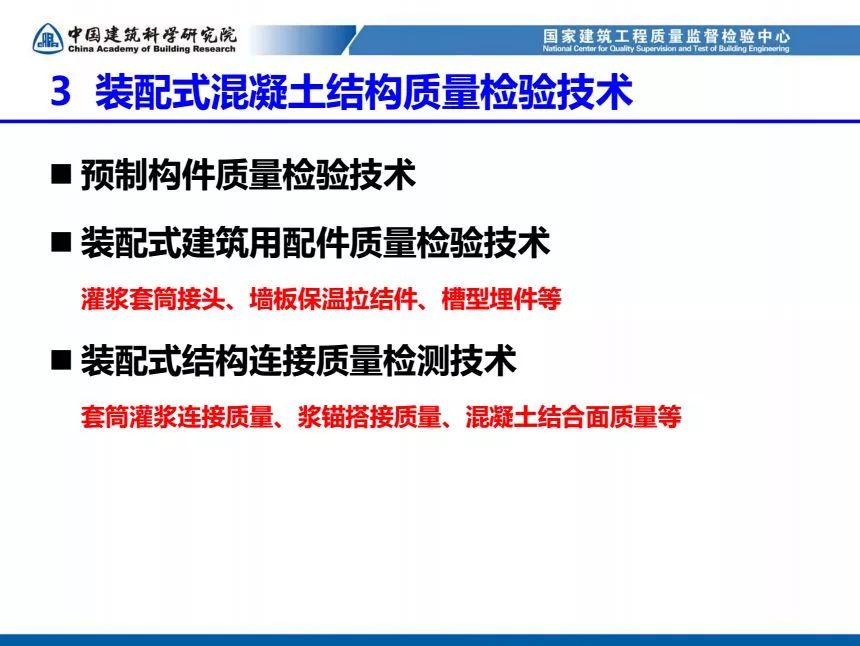 中国建筑科学研究院
China Academy of Building Research

国家建筑工程质量监督检验中心
National Center for Quality Supervision and Test of Building Engineering

3 装配式混凝土结构质量检验技术

■ 预制构件质量检验技术

■ 装配式建筑用配件质量检验技术

灌浆套筒接头、墙板保温拉结件、槽型埋件等

■ 装配式结构连接质量检测技术

套筒灌浆连接质量、浆锚搭接质量、混凝土结合面质量等